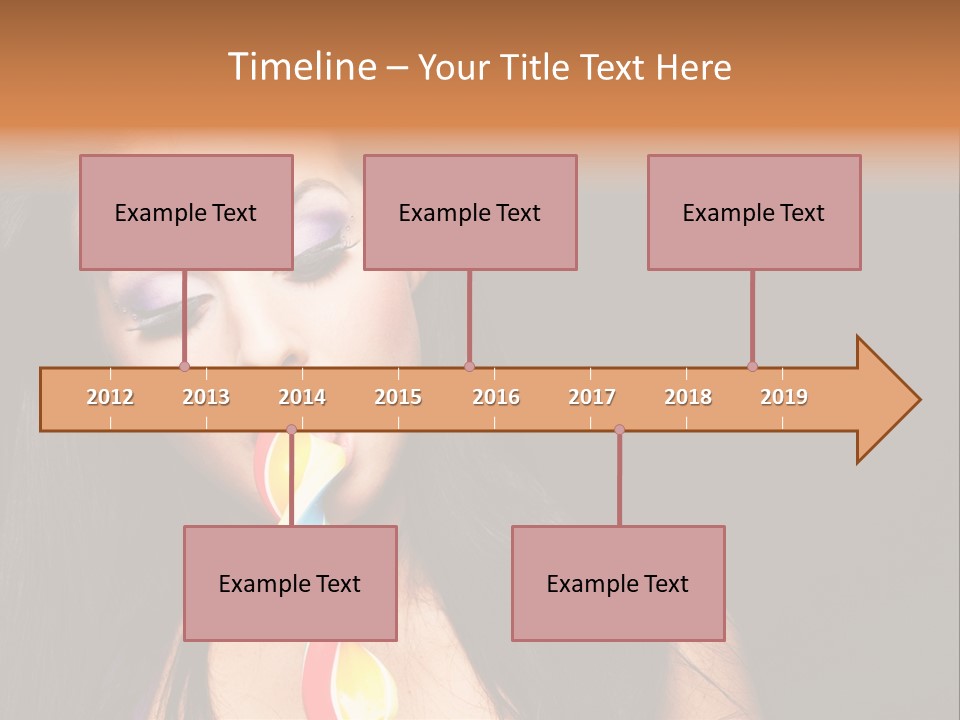 Timeline – Your Title Text Here

Example Text

Example Text

Example Text

2012 2013 2014 2015 2016 2017 2018 2019

Example Text

Example Text